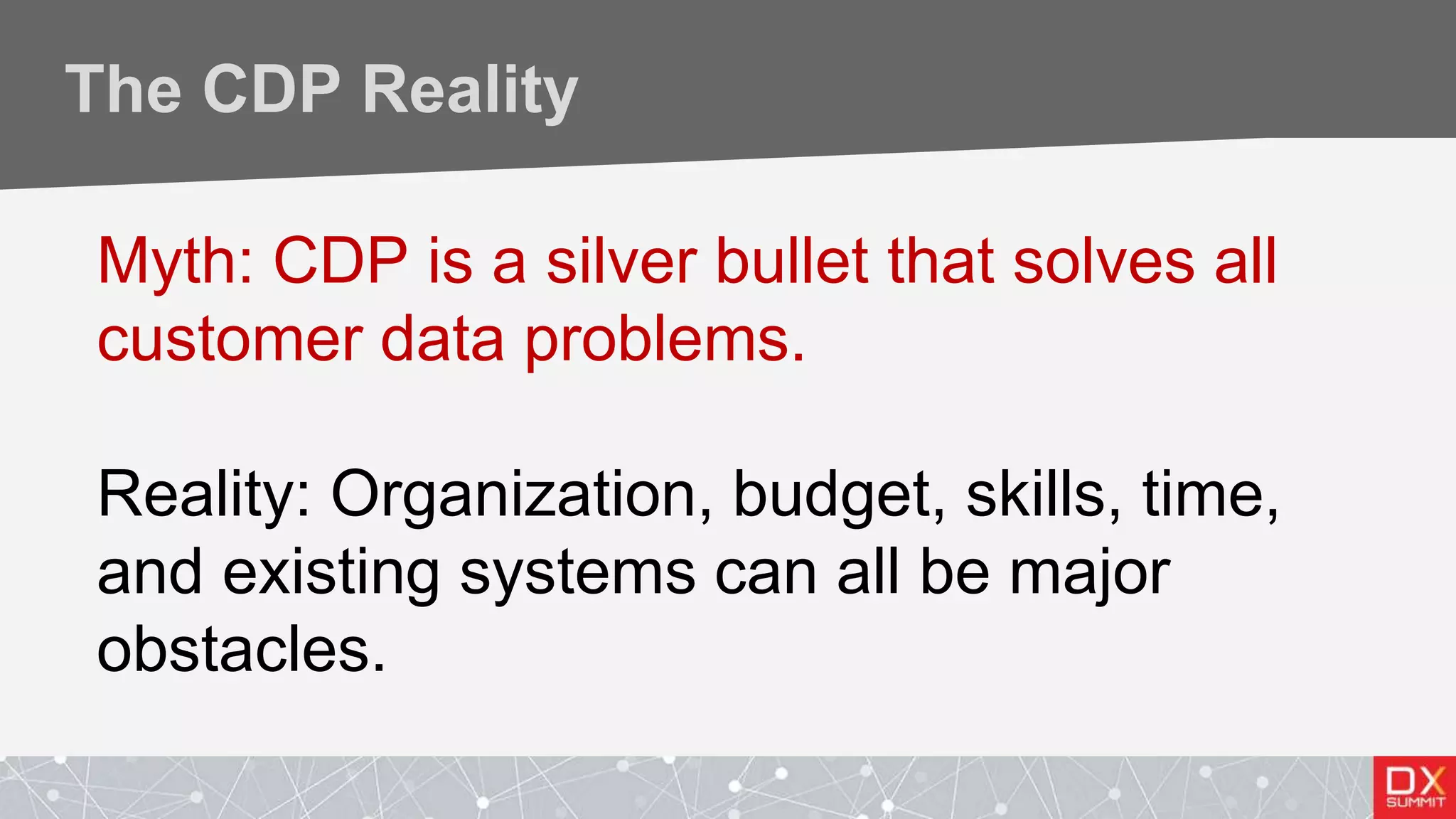 The CDP Reality

Myth: CDP is a silver bullet that solves all customer data problems.

Reality: Organization, budget, skills, time, and existing systems can all be major obstacles.

DX SUMMIT